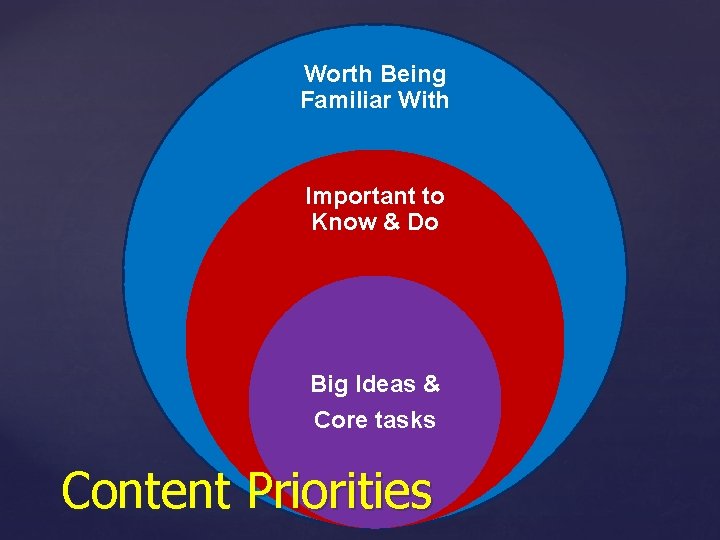 Worth Being Familiar With

Important to Know & Do

Big Ideas & Core tasks

Content Priorities